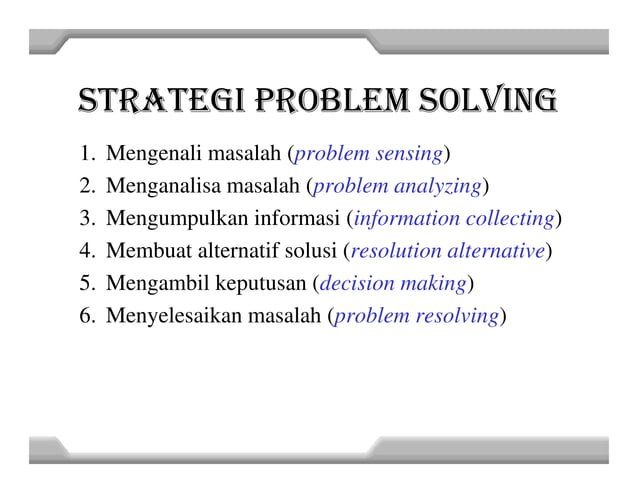 STRATEGI PROBLEM SOLVING

1. Mengenali masalah (problem sensing)
2. Menganalisa masalah (problem analyzing)
3. Mengumpulkan informasi (information collecting)
4. Membuat alternatif solusi (resolution alternative)
5. Mengambil keputusan (decision making)
6. Menyelesaikan masalah (problem resolving)